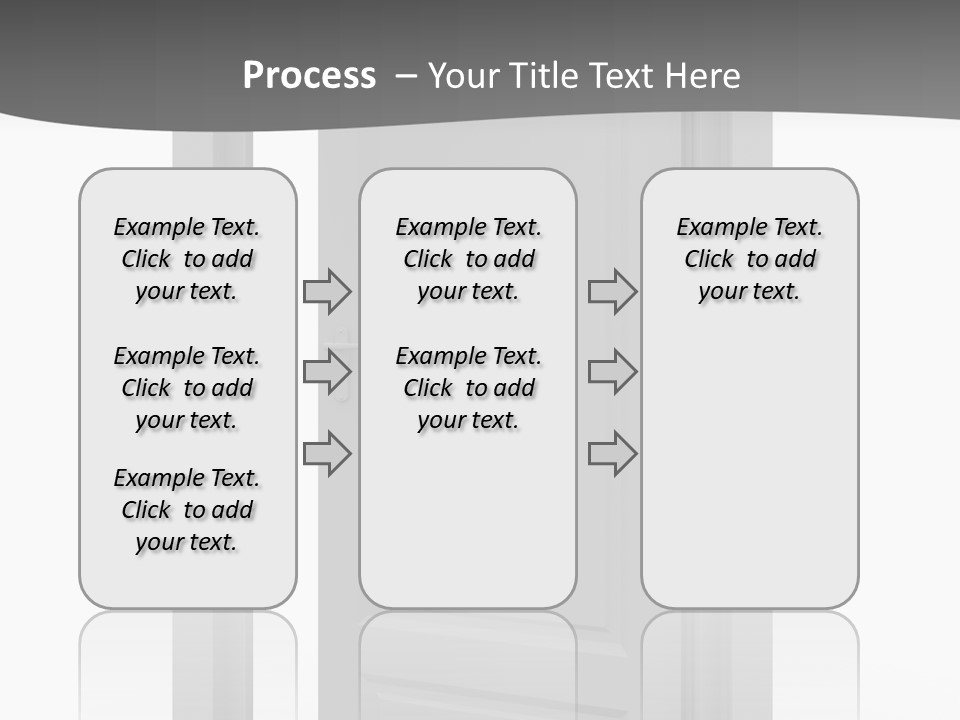 Process – Your Title Text Here

Example Text. Click to add your text.

Example Text. Click to add your text.

Example Text. Click to add your text.

Example Text. Click to add your text.

Example Text. Click to add your text.

Example Text. Click to add your text.